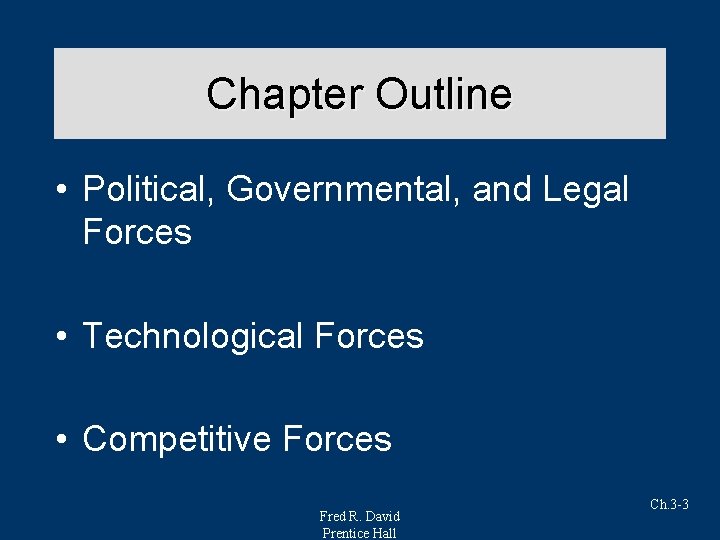 Chapter Outline

• Political, Governmental, and Legal Forces

• Technological Forces

• Competitive Forces

Fred R. David
Prentice Hall

Ch.3-3